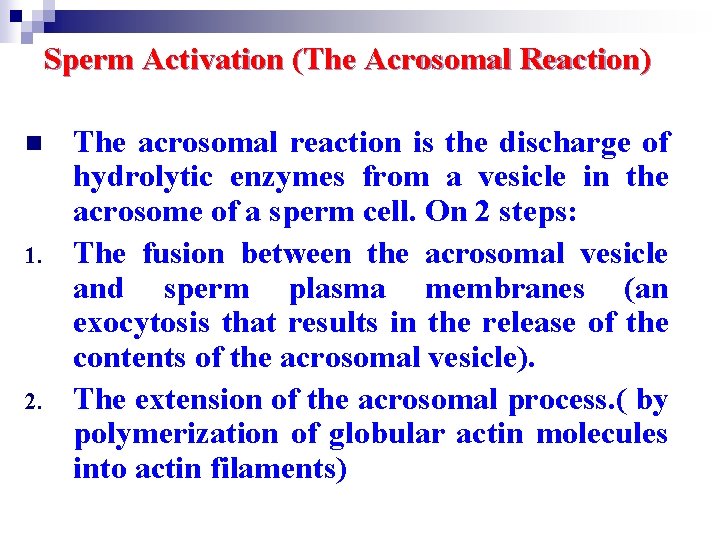 Sperm Activation (The Acrosomal Reaction)

The acrosomal reaction is the discharge of hydrolytic enzymes from a vesicle in the acrosome of a sperm cell. On 2 steps:

1. The fusion between the acrosomal vesicle and sperm plasma membranes (an exocytosis that results in the release of the contents of the acrosomal vesicle).

2. The extension of the acrosomal process.( by polymerization of globular actin molecules into actin filaments)